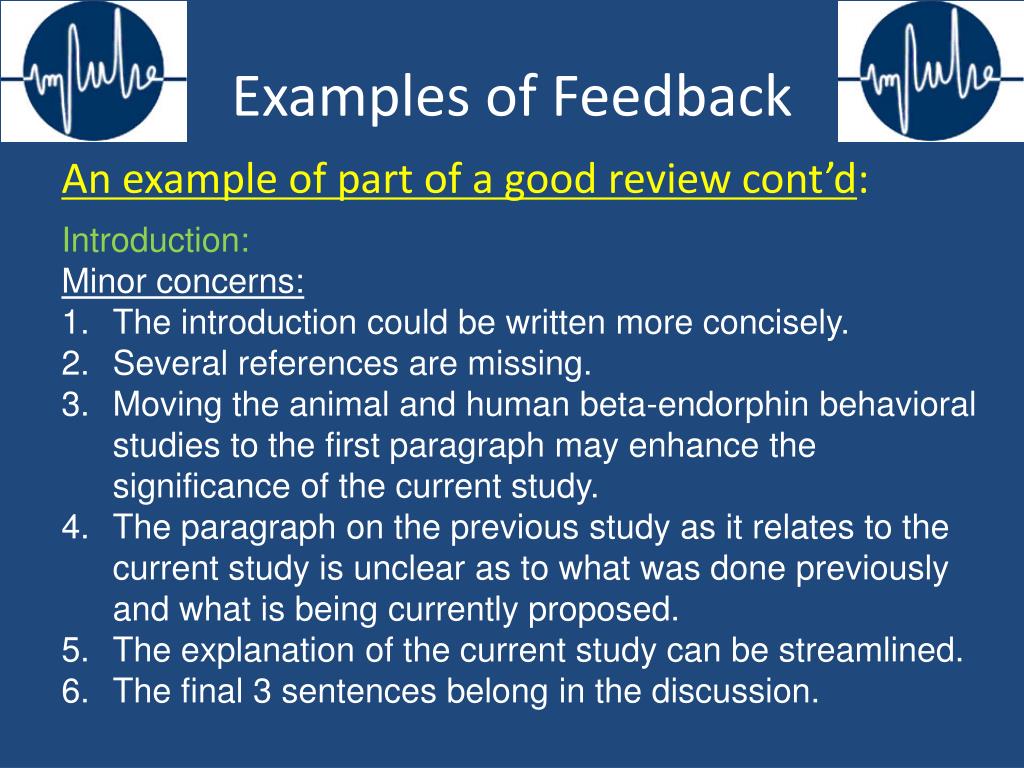 Examples of Feedback

An example of part of a good review cont'd:

Introduction:
Minor concerns:
1. The introduction could be written more concisely.
2. Several references are missing.
3. Moving the animal and human beta-endorphin behavioral studies to the first paragraph may enhance the significance of the current study.
4. The paragraph on the previous study as it relates to the current study is unclear as to what was done previously and what is being currently proposed.
5. The explanation of the current study can be streamlined.
6. The final 3 sentences belong in the discussion.